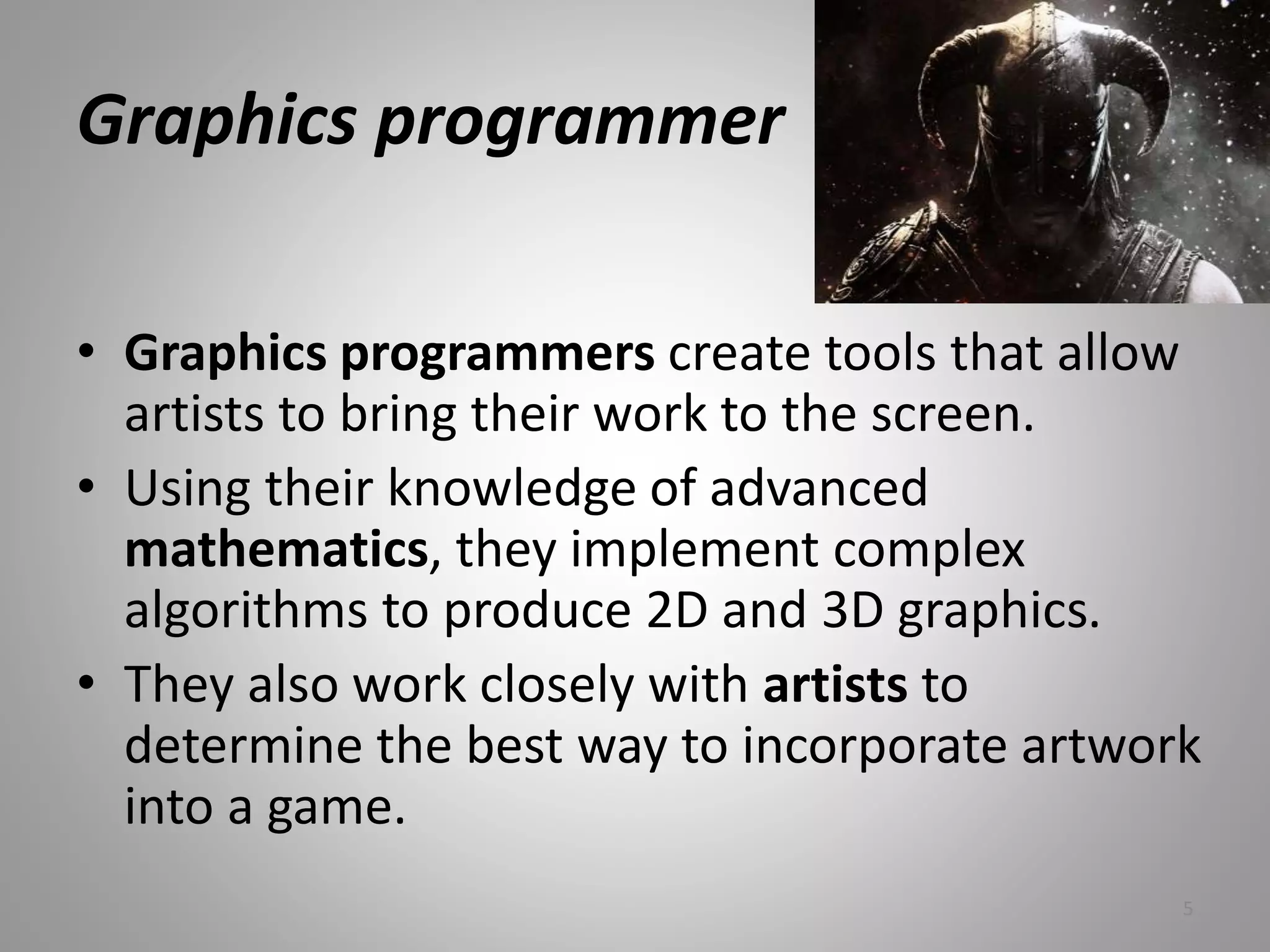 Graphics programmer

• Graphics programmers create tools that allow artists to bring their work to the screen.
• Using their knowledge of advanced mathematics, they implement complex algorithms to produce 2D and 3D graphics.
• They also work closely with artists to determine the best way to incorporate artwork into a game.

5